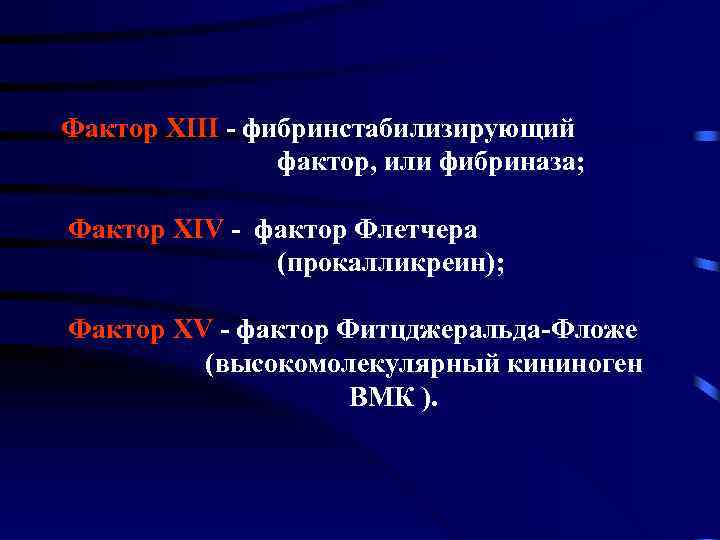 Фактор XIII - фибринстабилизирующий фактор, или фибриназа;

Фактор XIV - фактор Флетчера (прокалликреин);

Фактор XV - фактор Фитцджеральда-Фложе (высокомолекулярный кининоген ВМК ).